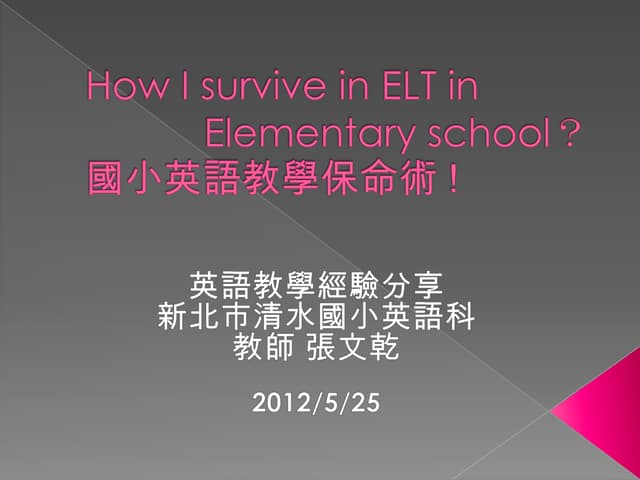 How I survive in ELT in Elementary school？
國小英語教學保命術！

英語教學經驗分享
新北市清水國小英語科
教師 張文乾

2012/5/25